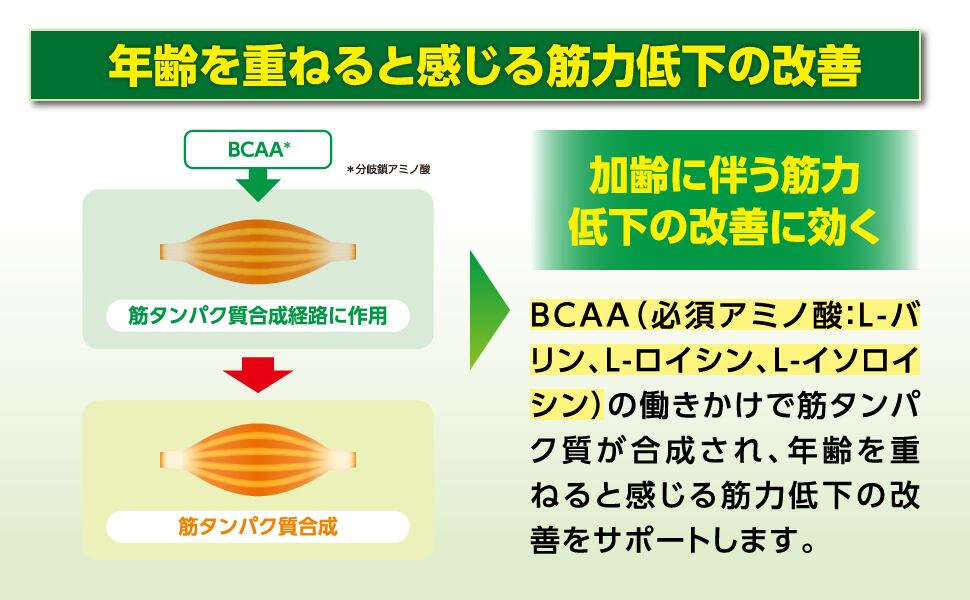 年齢を重ねると感じる筋力低下の改善

BCAA*

＊分岐鎖アミノ酸

筋タンパク質合成経路に作用

筋タンパク質合成

加齢に伴う筋力低下の改善に効く

BCAA（必須アミノ酸：L-バリン、L-ロイシン、L-イソロイシン）の働きかけで筋タンパク質が合成され、年齢を重ねると感じる筋力低下の改善をサポートします。